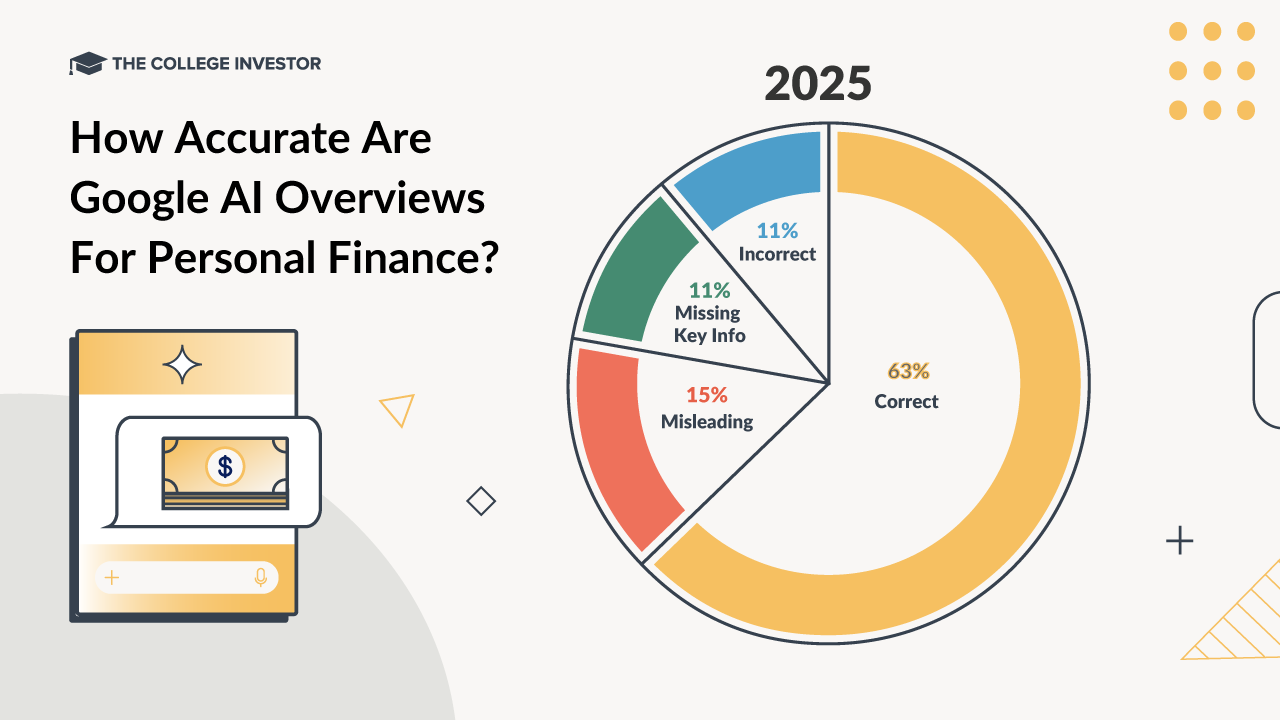 THE COLLEGE INVESTOR

How Accurate Are Google AI Overviews For Personal Finance?

$

2025

11%
Incorrect

11%
Missing
Key Info

15%
Misleading

63%
Correct